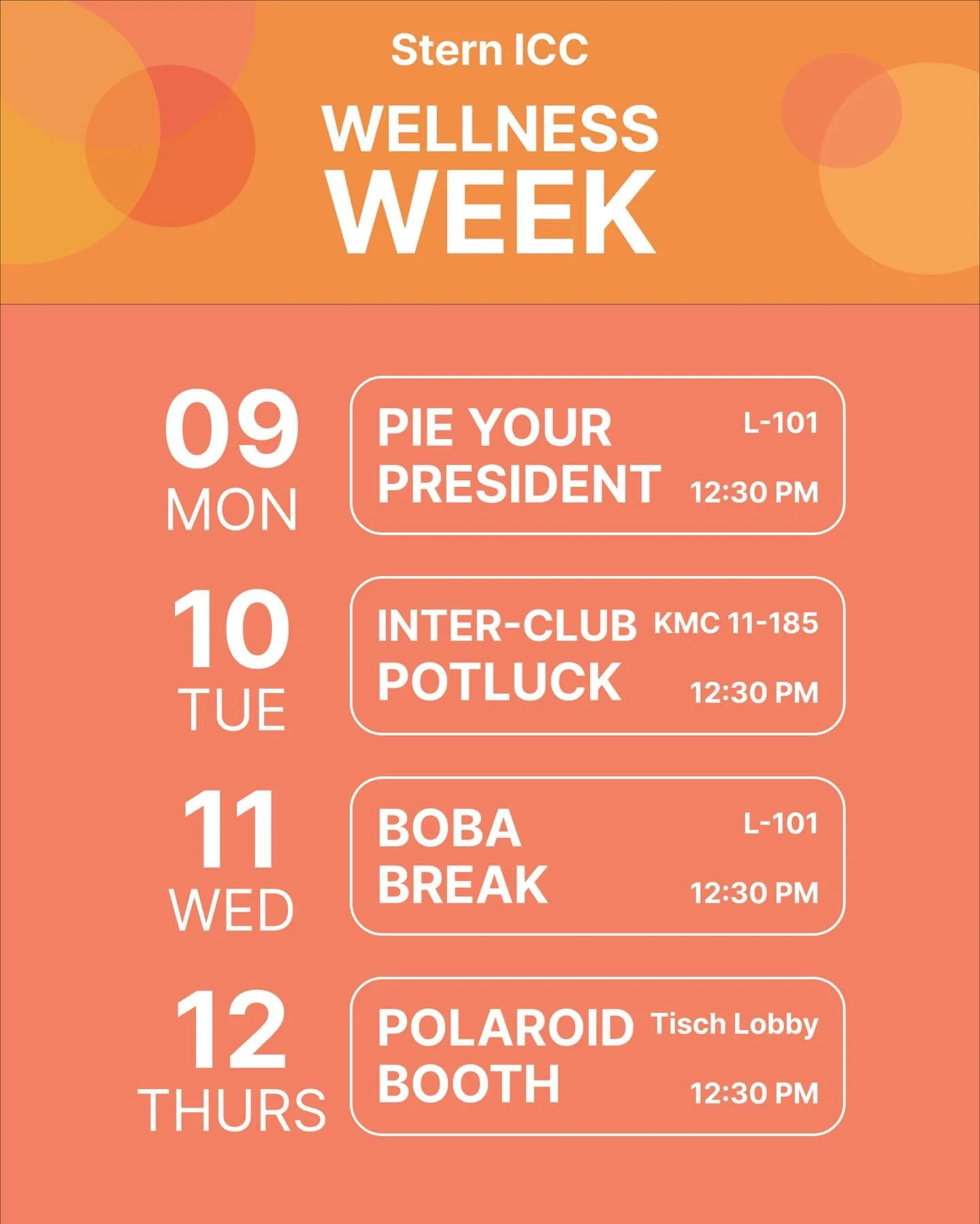 Stern ICC

WELLNESS WEEK

09
MON

PIE YOUR PRESIDENT
L-101
12:30 PM

10
TUE

INTER-CLUB POTLUCK
KMC 11-185
12:30 PM

11
WED

BOBA BREAK
L-101
12:30 PM

12
THURS

POLAROID BOOTH
Tisch Lobby
12:30 PM